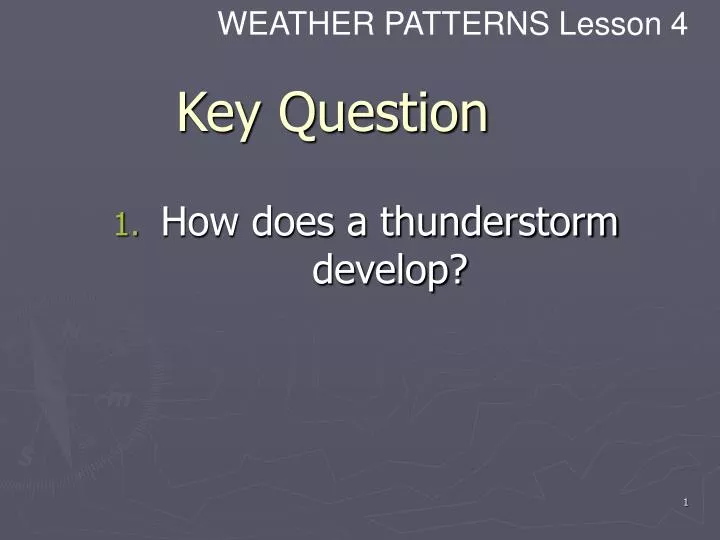 WEATHER PATTERNS Lesson 4

Key Question

1. How does a thunderstorm develop?

1